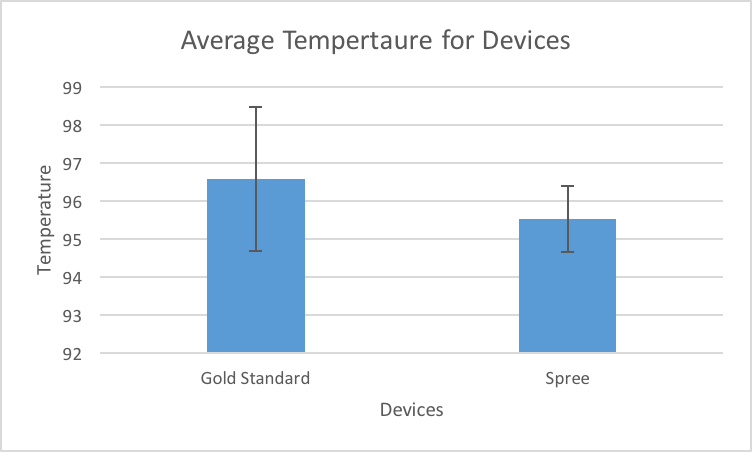 Average Tempertaure for Devices

Temperature

99
98
97
96
95
94
93
92

Gold Standard
Spree

Devices